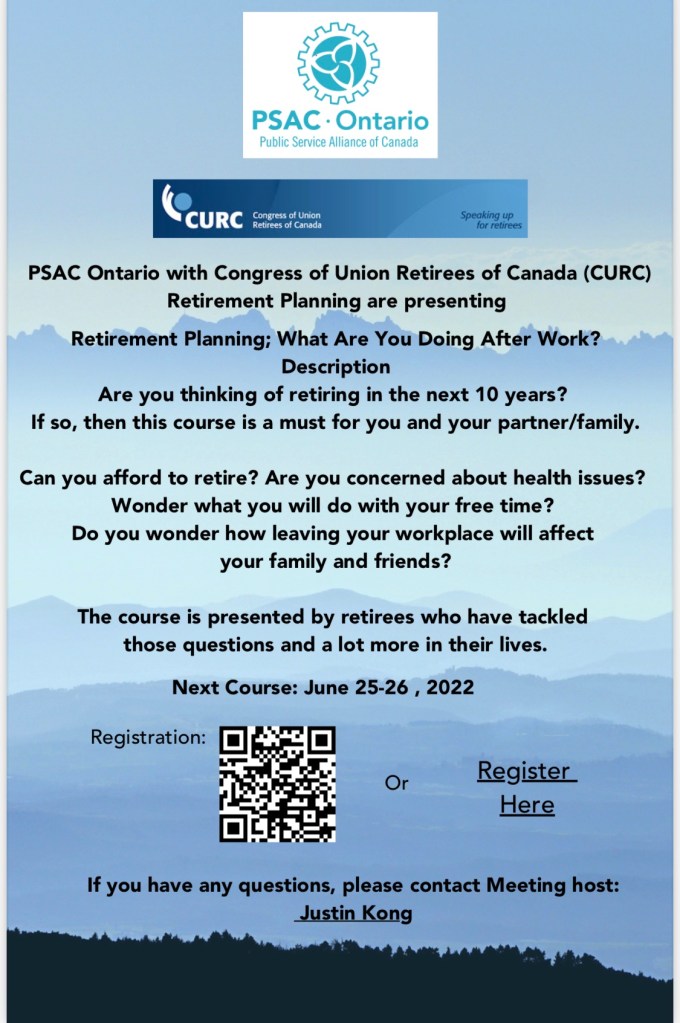 PSAC · Ontario
Public Service Alliance of Canada

CURC Congress of Union Retirees of Canada
Speaking up for retirees

PSAC Ontario with Congress of Union Retirees of Canada (CURC) Retirement Planning are presenting

Retirement Planning; What Are You Doing After Work?
Description
Are you thinking of retiring in the next 10 years?
If so, then this course is a must for you and your partner/family.

Can you afford to retire? Are you concerned about health issues?
Wonder what you will do with your free time?
Do you wonder how leaving your workplace will affect your family and friends?

The course is presented by retirees who have tackled those questions and a lot more in their lives.

Next Course: June 25-26 , 2022

Registration:

Or

Register Here

If you have any questions, please contact Meeting host:
Justin Kong